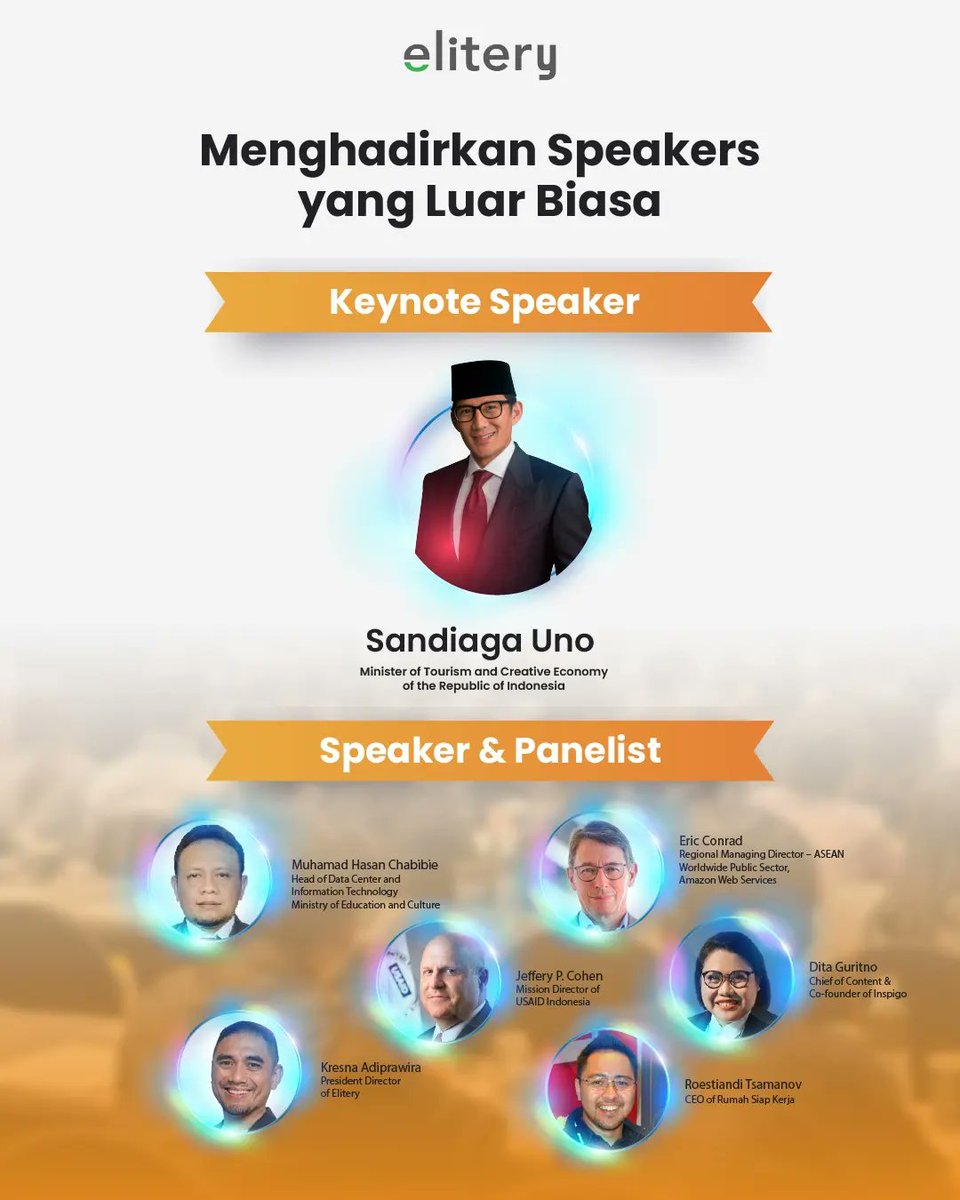 elitery

Menghadirkan Speakers yang Luar Biasa

Keynote Speaker

Sandiaga Uno
Minister of Tourism and Creative Economy of the Republic of Indonesia

Speaker & Panelist

Muhamad Hasan Chabibie
Head of Data Center and Information Technology Ministry of Education and Culture

Eric Conrad
Regional Managing Director – ASEAN Worldwide Public Sector, Amazon Web Services

Jeffery P. Cohen
Mission Director of USAID Indonesia

Dita Guritno
Chief of Content & Co-founder of Inspigo

Kresna Adiprawira
President Director of Elitery

Roestiandi Tsamanov
CEO of Rumah Siap Kerja